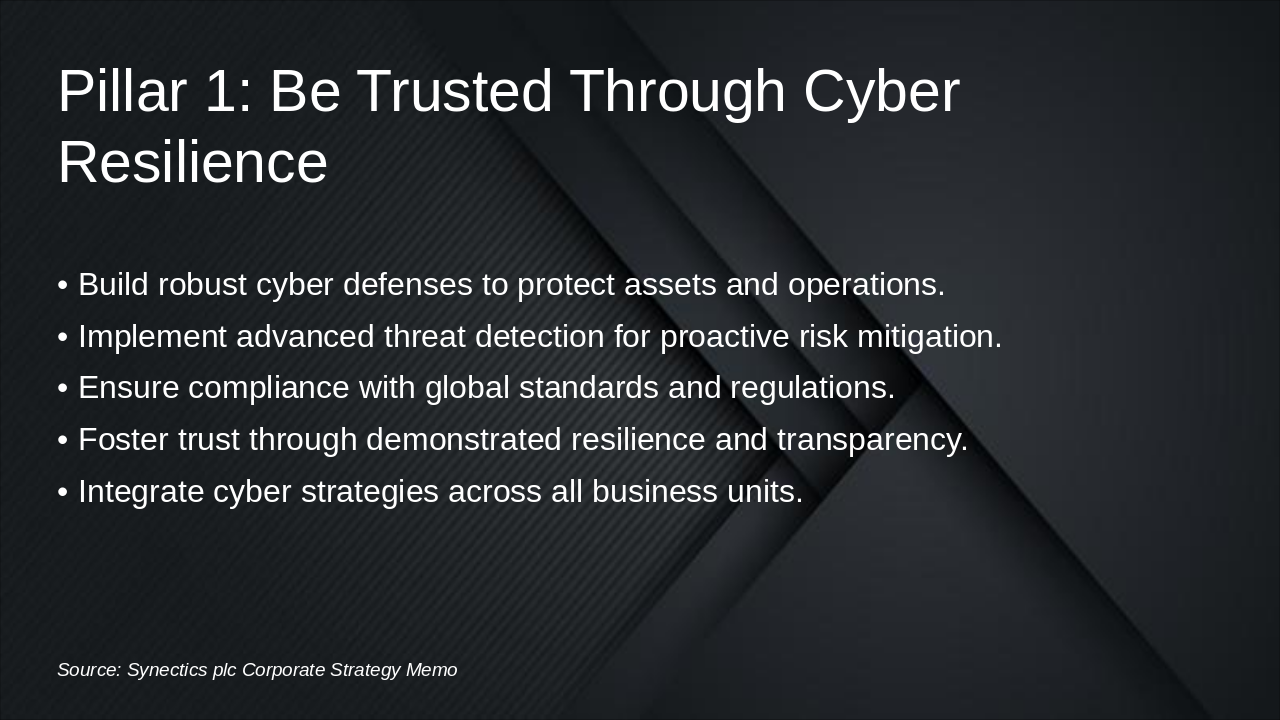 Pillar 1: Be Trusted Through Cyber Resilience

• Build robust cyber defenses to protect assets and operations.
• Implement advanced threat detection for proactive risk mitigation.
• Ensure compliance with global standards and regulations.
• Foster trust through demonstrated resilience and transparency.
• Integrate cyber strategies across all business units.

Source: Synectics plc Corporate Strategy Memo